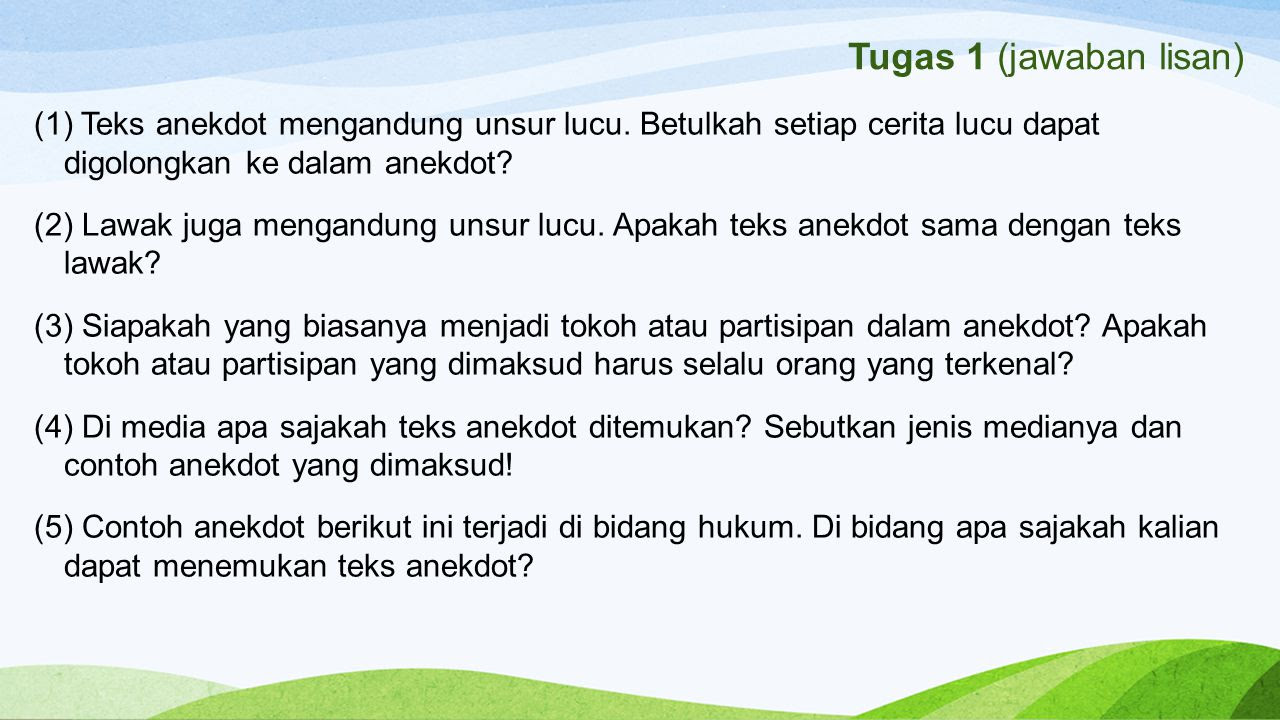 Tugas 1 (jawaban lisan)

(1) Teks anekdot mengandung unsur lucu. Betulkah setiap cerita lucu dapat digolongkan ke dalam anekdot?

(2) Lawak juga mengandung unsur lucu. Apakah teks anekdot sama dengan teks lawak?

(3) Siapakah yang biasanya menjadi tokoh atau partisipan dalam anekdot? Apakah tokoh atau partisipan yang dimaksud harus selalu orang yang terkenal?

(4) Di media apa sajakah teks anekdot ditemukan? Sebutkan jenis medianya dan contoh anekdot yang dimaksud!

(5) Contoh anekdot berikut ini terjadi di bidang hukum. Di bidang apa sajakah kalian dapat menemukan teks anekdot?